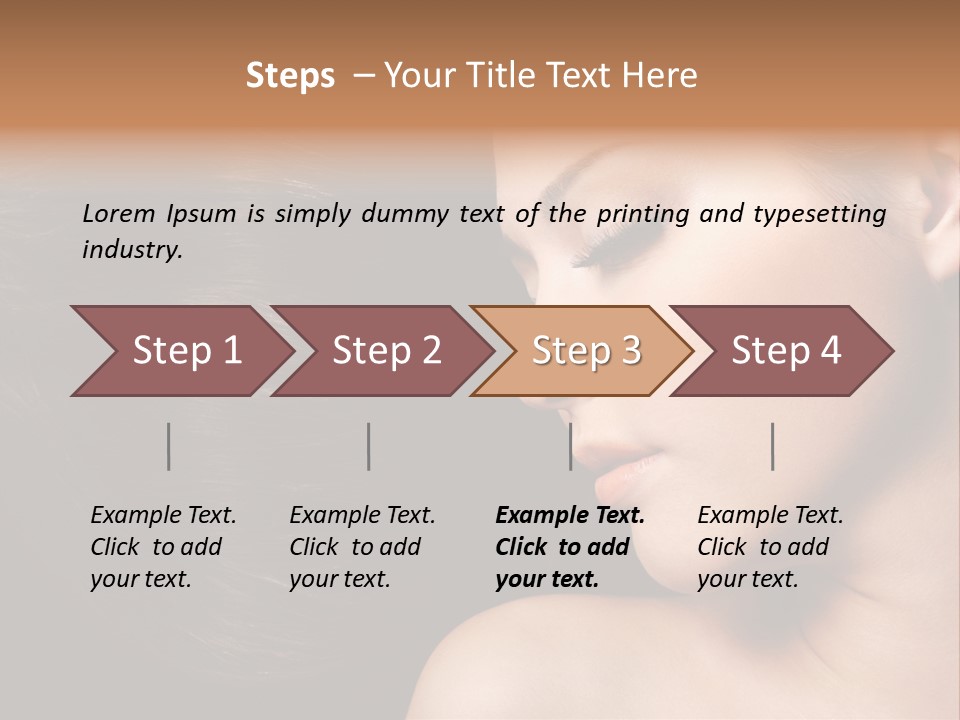 Steps – Your Title Text Here

Lorem Ipsum is simply dummy text of the printing and typesetting industry.

Step 1

Step 2

Step 3

Step 4

Example Text. Click to add your text.

Example Text. Click to add your text.

Example Text. Click to add your text.

Example Text. Click to add your text.